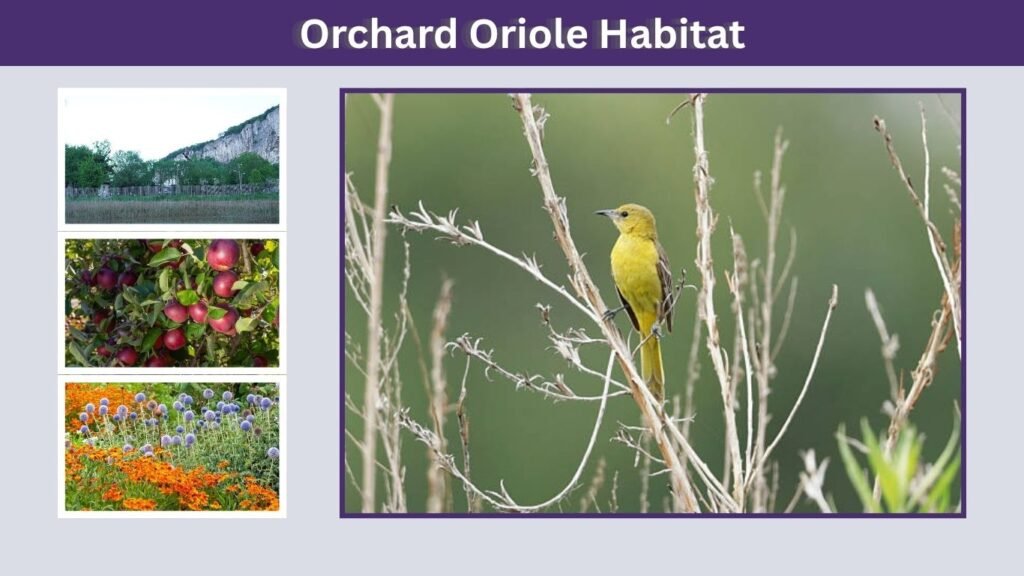 Orchard Oriole Habitat